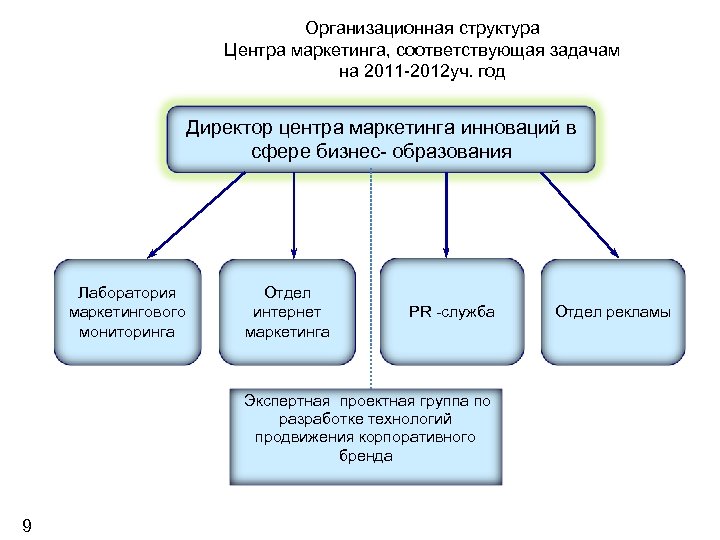 Организационная структура
Центра маркетинга, соответствующая задачам
на 2011-2012уч. год

Директор центра маркетинга инноваций в сфере бизнес- образования

Лаборатория маркетингового мониторинга

Отдел интернет маркетинга

PR -служба

Отдел рекламы

Экспертная проектная группа по разработке технологий продвижения корпоративного бренда

9